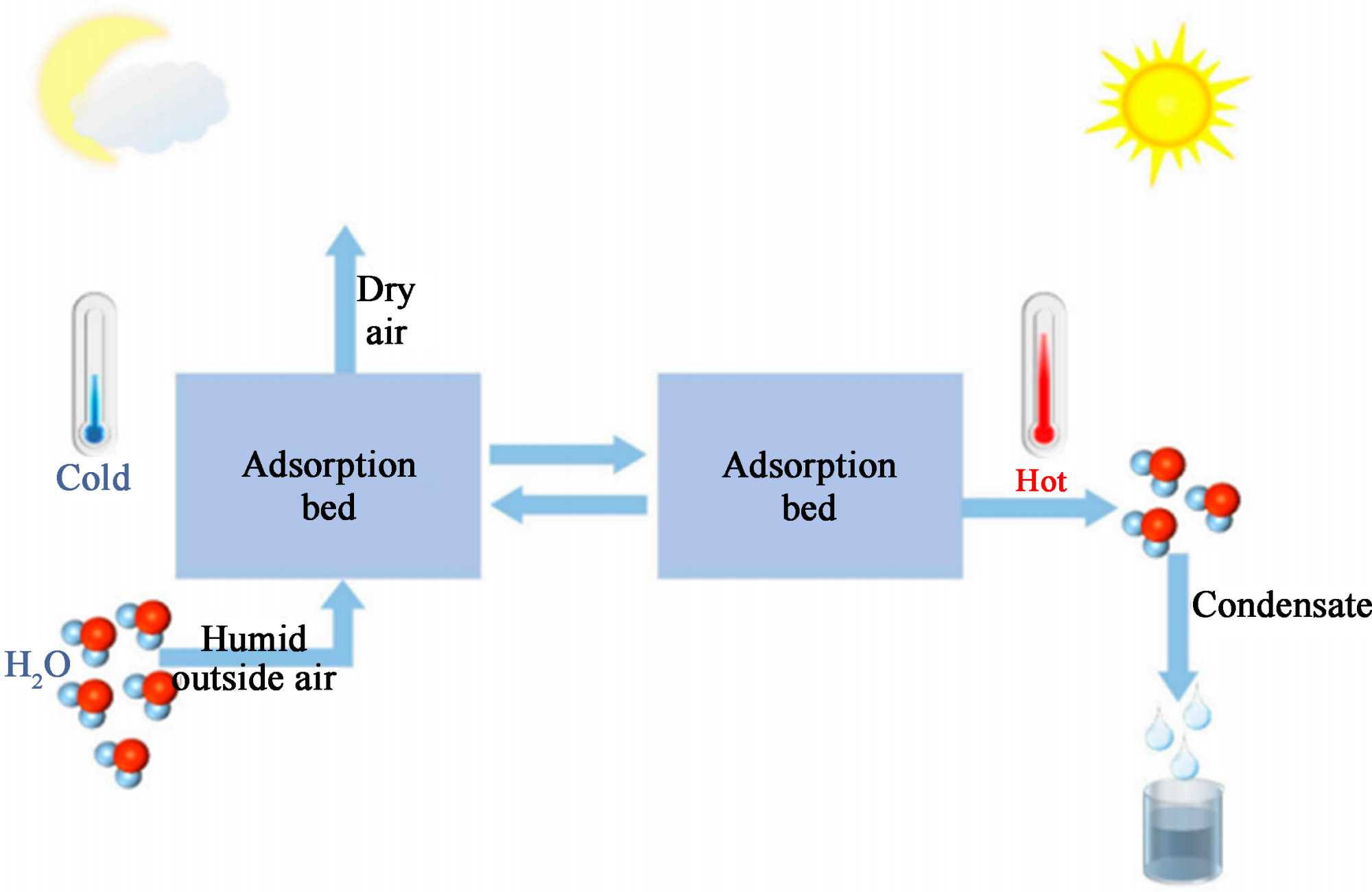 Dry air

Cold

Adsorption bed

Adsorption bed

Hot

$H_2O$

Humid outside air

Condensate